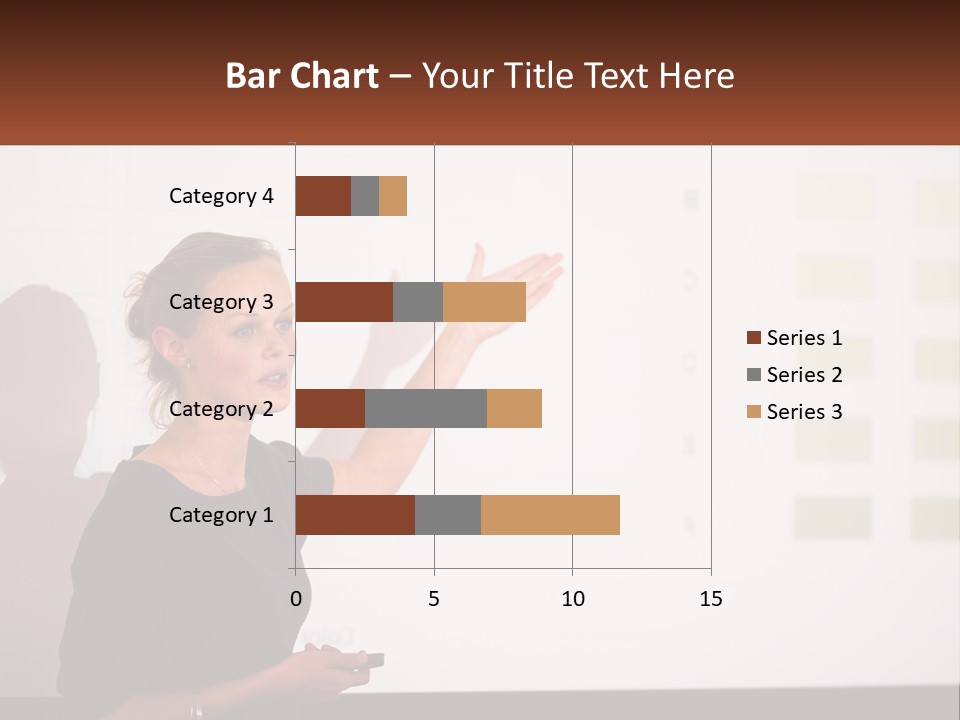 Bar Chart – Your Title Text Here

Category 4
Category 3
Category 2
Category 1

0
5
10
15

Series 1
Series 2
Series 3